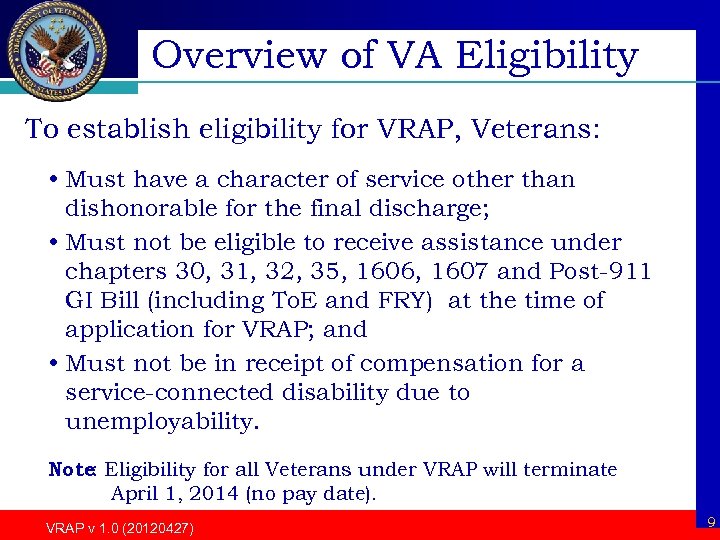 DEPARTMENT OF VETERANS AFFAIRS UNITED STATES OF AMERICA

Overview of VA Eligibility

To establish eligibility for VRAP, Veterans:

• Must have a character of service other than dishonorable for the final discharge;

• Must not be eligible to receive assistance under chapters 30, 31, 32, 35, 1606, 1607 and Post-911 GI Bill (including ToE and FRY) at the time of application for VRAP; and

• Must not be in receipt of compensation for a service-connected disability due to unemployability.

Note: Eligibility for all Veterans under VRAP will terminate April 1, 2014 (no pay date).

VRAP v 1.0 (20120427)

9